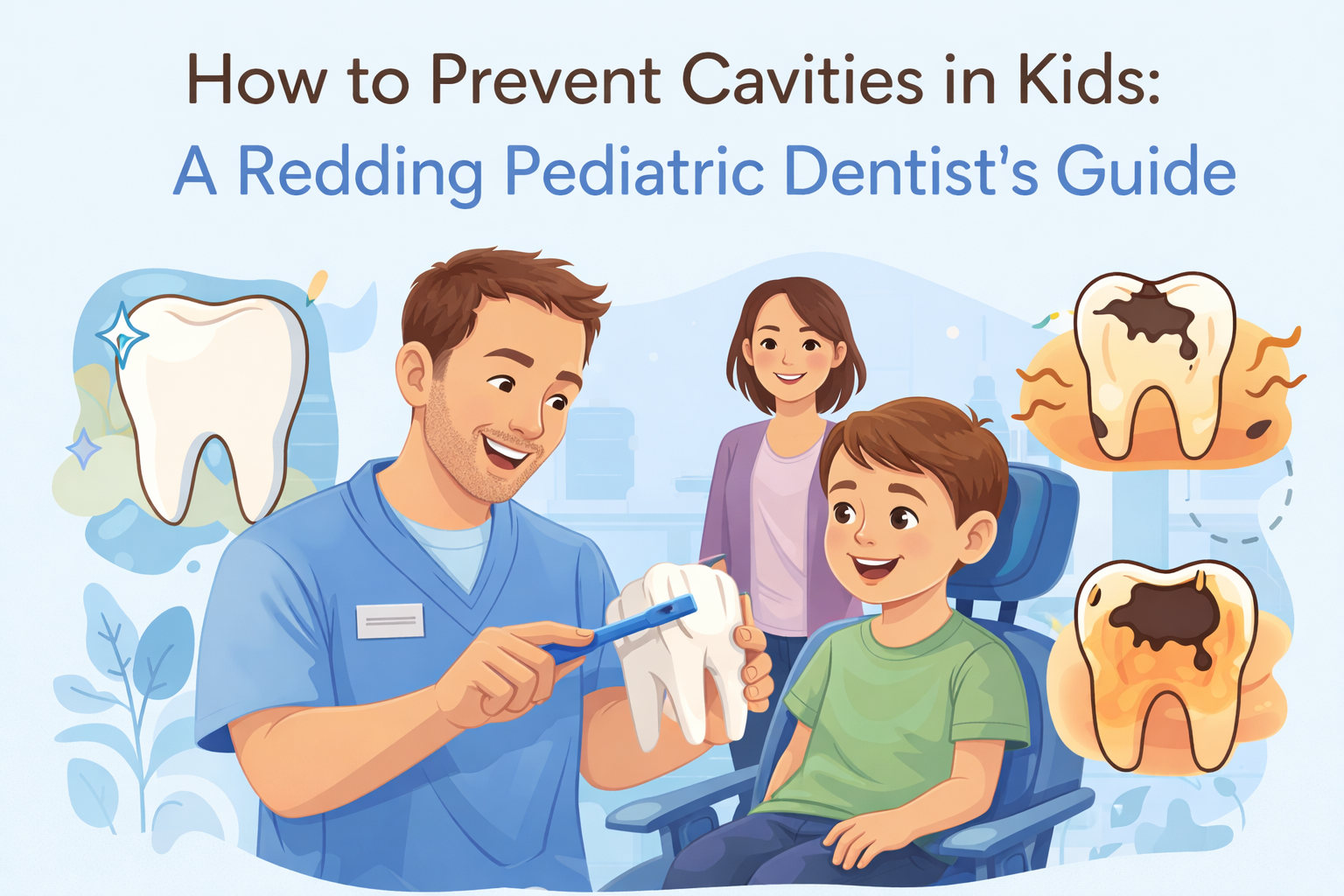 How to Prevent Cavities in Kids:
A Redding Pediatric Dentist's Guide